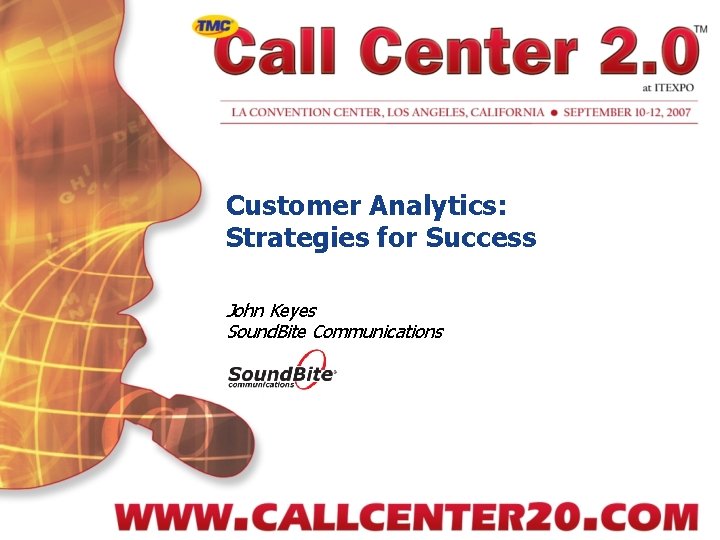 TMC Call Center 2.0™
at ITEXPO

LA CONVENTION CENTER, LOS ANGELES, CALIFORNIA • SEPTEMBER 10-12, 2007

Customer Analytics: Strategies for Success

John Keyes
SoundBite Communications

SoundBite communications

WWW.CALLCENTER20.COM